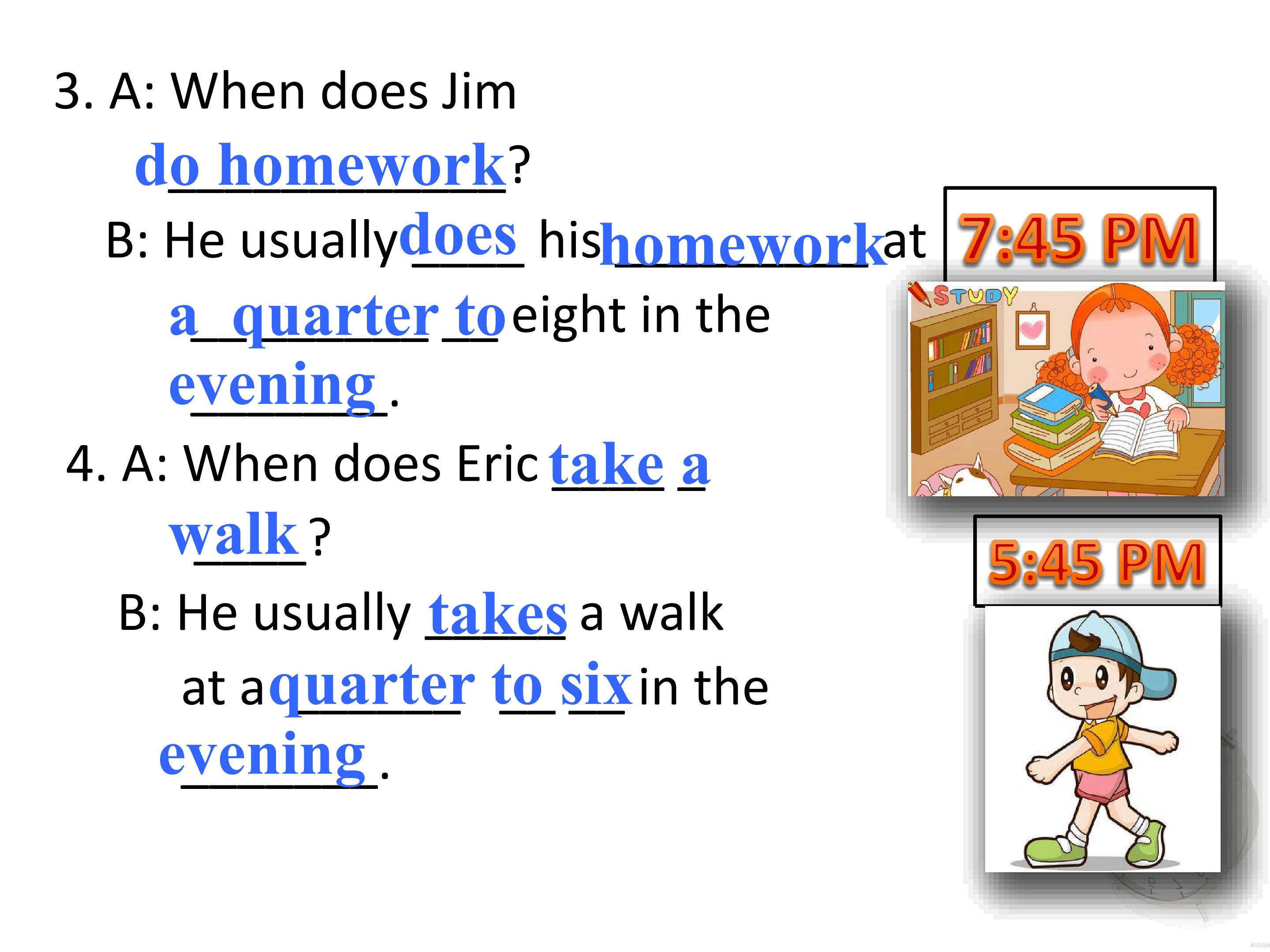 3. A: When does Jim do homework?

B: He usually does his homework at a quarter to eight in the evening.

4. A: When does Eric take a walk?

B: He usually takes a walk at a quarter to six in the evening.

7:45 PM

STUDY

5:45 PM